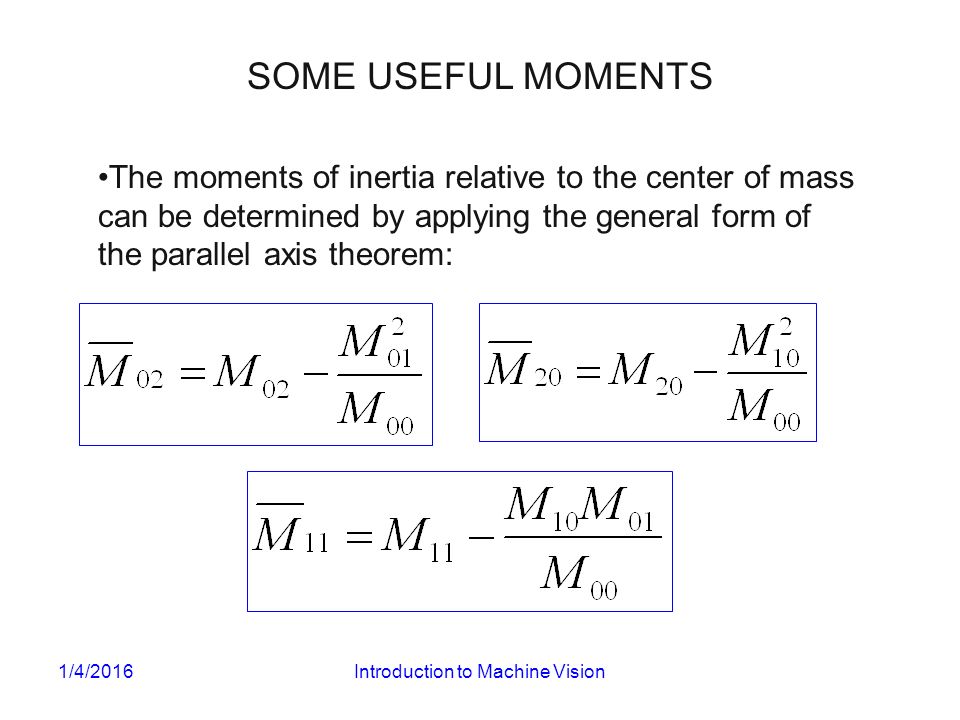 SOME USEFUL MOMENTS

•The moments of inertia relative to the center of mass can be determined by applying the general form of the parallel axis theorem:

$\overline{M}_{02} = M_{02} - \frac{M_{01}^2}{M_{00}}$

$\overline{M}_{20} = M_{20} - \frac{M_{10}^2}{M_{00}}$

$\overline{M}_{11} = M_{11} - \frac{M_{10}M_{01}}{M_{00}}$

1/4/2016

Introduction to Machine Vision